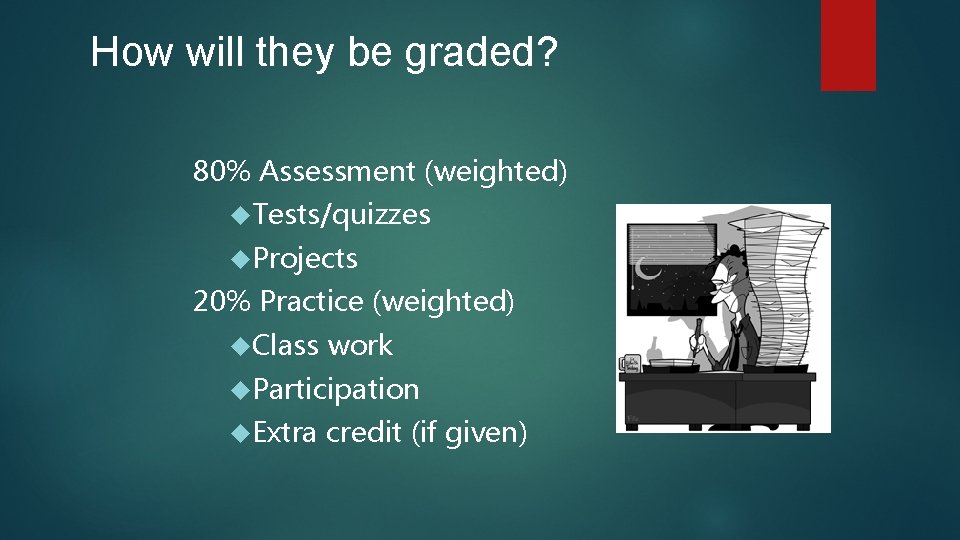 How will they be graded?

80% Assessment (weighted)
◆Tests/quizzes
◆Projects
20% Practice (weighted)
◆Class work
◆Participation
◆Extra credit (if given)